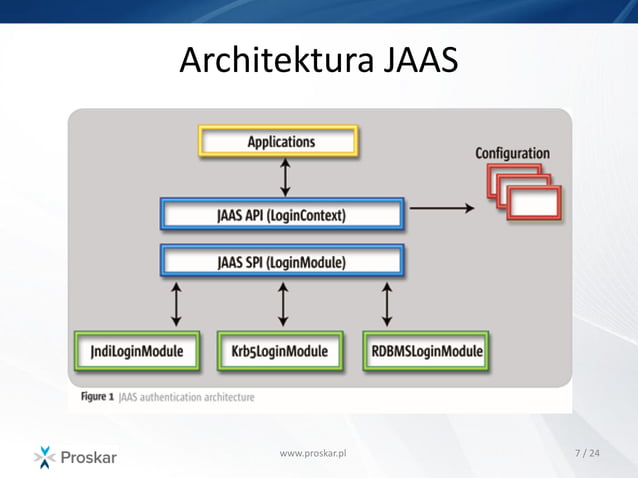 Architektura JAAS

Applications

Configuration

JAAS API (LoginContext)

JAAS SPI (LoginModule)

JndiLoginModule

Krb5LoginModule

RDBMSLoginModule

Figure 1 JAAS authentication architecture

Proskar

www.proskar.pl

7 / 24